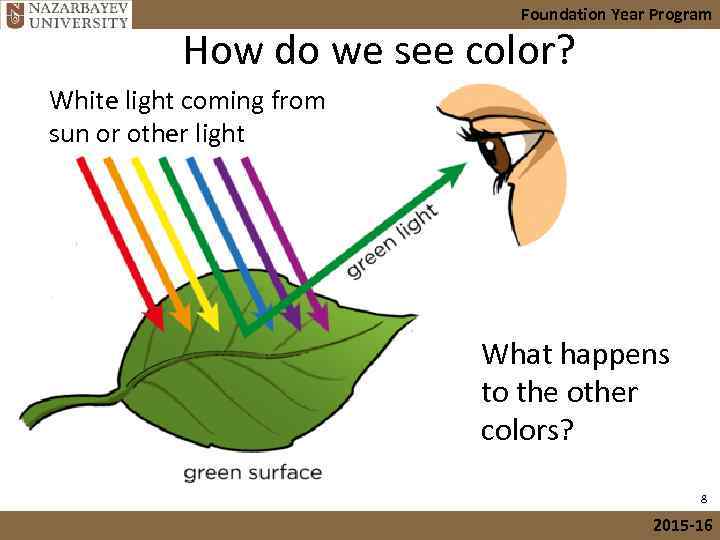 NAZARBAYEV UNIVERSITY

Foundation Year Program

How do we see color?

White light coming from sun or other light

green light

green surface

What happens to the other colors?

8

2015-16